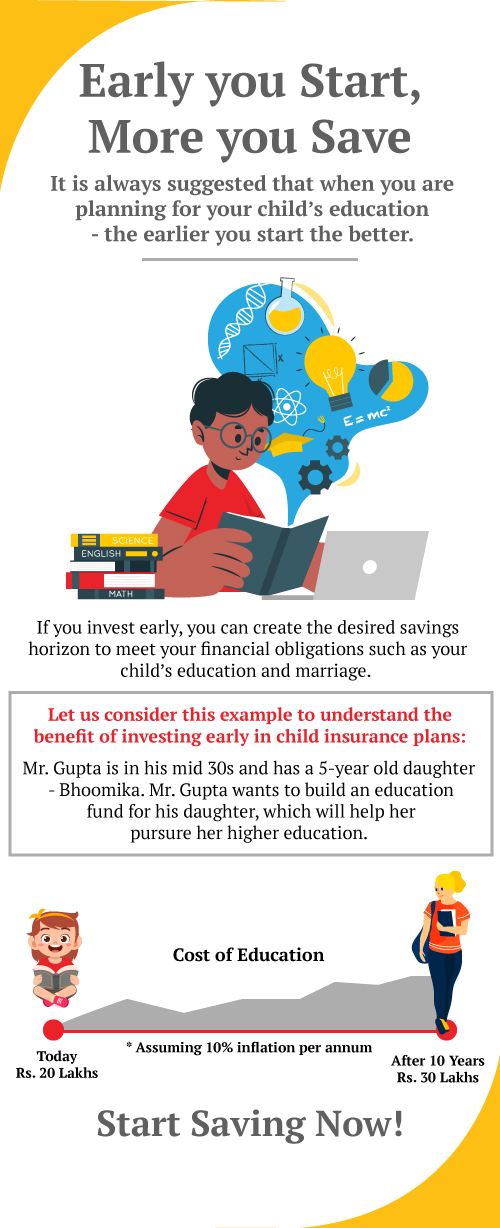 Early you Start, More you Save

It is always suggested that when you are planning for your child's education - the earlier you start the better.

$E = mc^2$

SCIENCE
ENGLISH
MATH

If you invest early, you can create the desired savings horizon to meet your financial obligations such as your child's education and marriage.

Let us consider this example to understand the benefit of investing early in child insurance plans:

Mr. Gupta is in his mid 30s and has a 5-year old daughter - Bhoomika. Mr. Gupta wants to build an education fund for his daughter, which will help her pursure her higher education.

Cost of Education

Today
Rs. 20 Lakhs

* Assuming 10% inflation per annum

After 10 Years
Rs. 30 Lakhs

Start Saving Now!